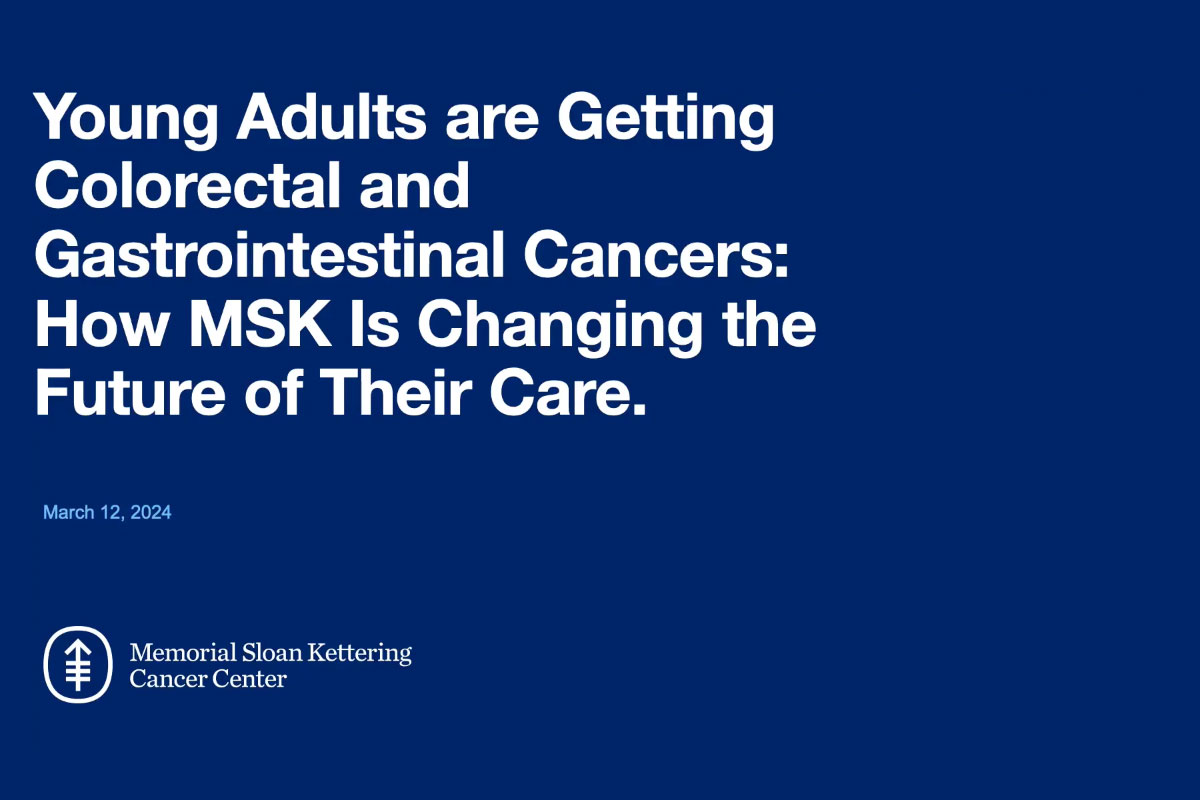 Young Adults are Getting Colorectal and Gastrointestinal Cancers: How MSK Is Changing the Future of Their Care.

March 12, 2024

Memorial Sloan Kettering Cancer Center